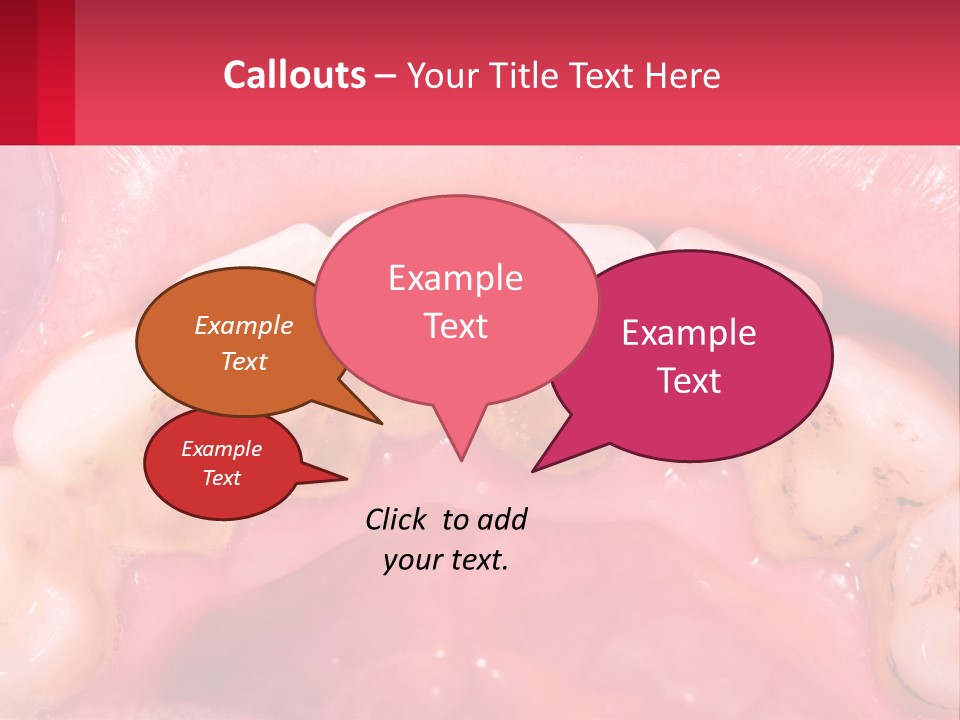 Callouts – Your Title Text Here

Example Text

Example Text

Example Text

Example Text

Click to add your text.